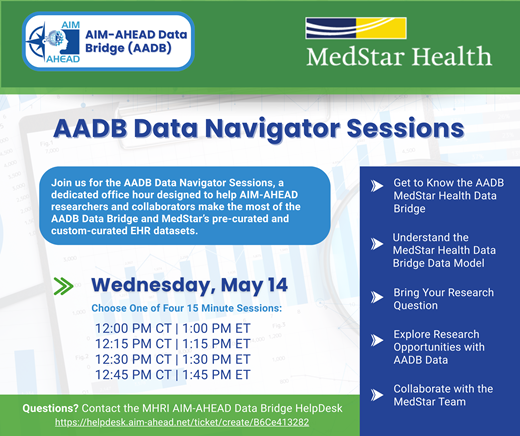 AIM AHEAD AIM-AHEAD Data Bridge (AADB)

MedStar Health

AADB Data Navigator Sessions

Join us for the AADB Data Navigator Sessions, a dedicated office hour designed to help AIM-AHEAD researchers and collaborators make the most of the AADB Data Bridge and MedStar's pre-curated and custom-curated EHR datasets.

Wednesday, May 14

Choose One of Four 15 Minute Sessions:

12:00 PM CT | 1:00 PM ET
12:15 PM CT | 1:15 PM ET
12:30 PM CT | 1:30 PM ET
12:45 PM CT | 1:45 PM ET

Get to Know the AADB MedStar Health Data Bridge

Understand the MedStar Health Data Bridge Data Model

Bring Your Research Question

Explore Research Opportunities with AADB Data

Collaborate with the MedStar Team

Questions? Contact the MHRI AIM-AHEAD Data Bridge HelpDesk
https://helpdesk.aim-ahead.net/ticket/create/B6Ce413282